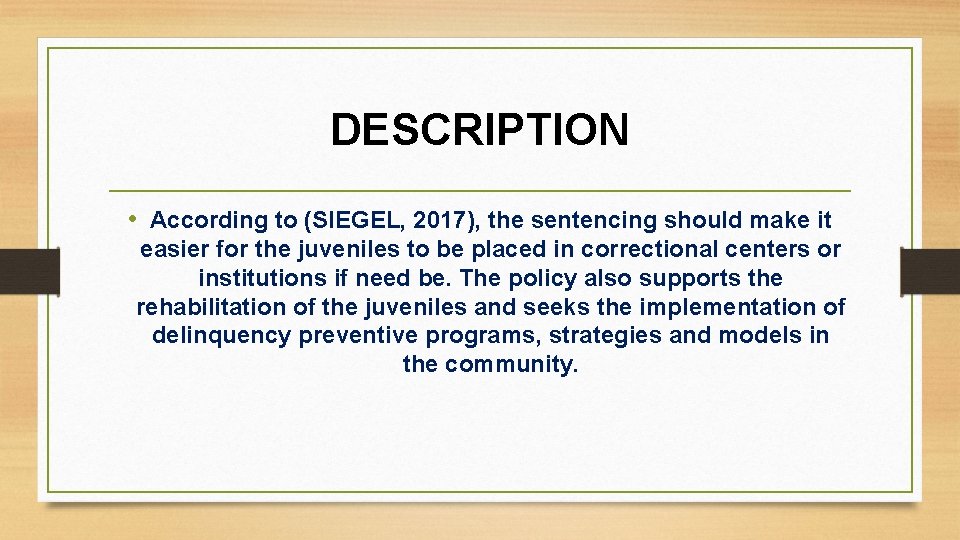 DESCRIPTION

• According to (SIEGEL, 2017), the sentencing should make it easier for the juveniles to be placed in correctional centers or institutions if need be. The policy also supports the rehabilitation of the juveniles and seeks the implementation of delinquency preventive programs, strategies and models in the community.